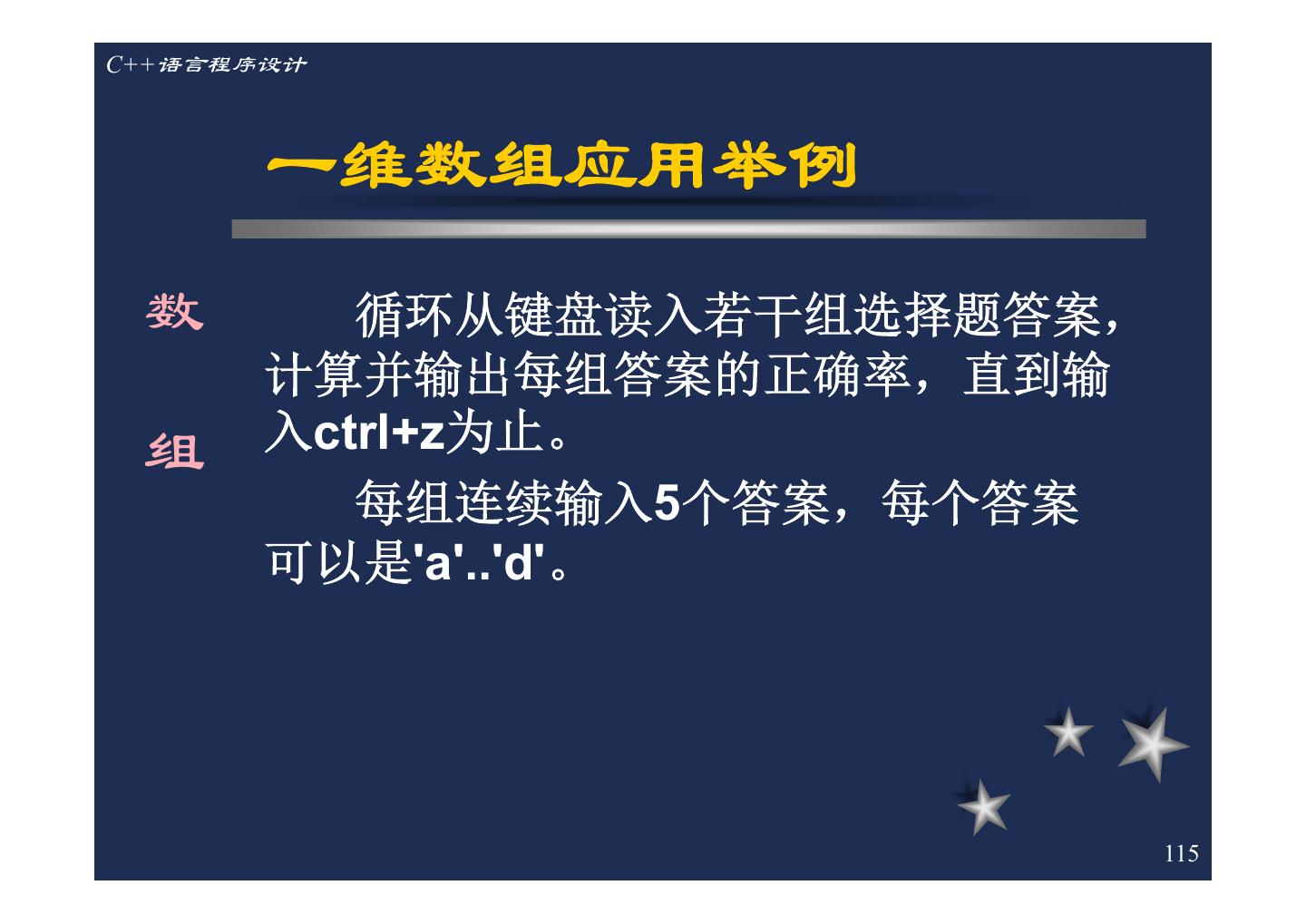 C++语言程序设计

一维数组应用举例

数

组

循环从键盘读入若干组选择题答案，计算并输出每组答案的正确率，直到输入ctrl+z为止。

每组连续输入5个答案，每个答案可以是'a'..'d'。

115